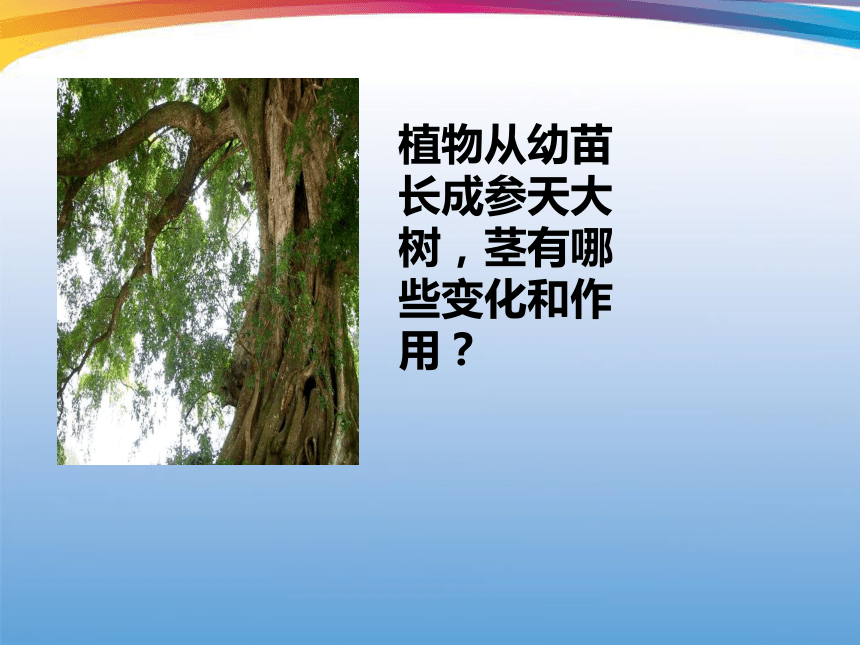 植物从幼苗长成参天大树，茎有哪些变化和作用？